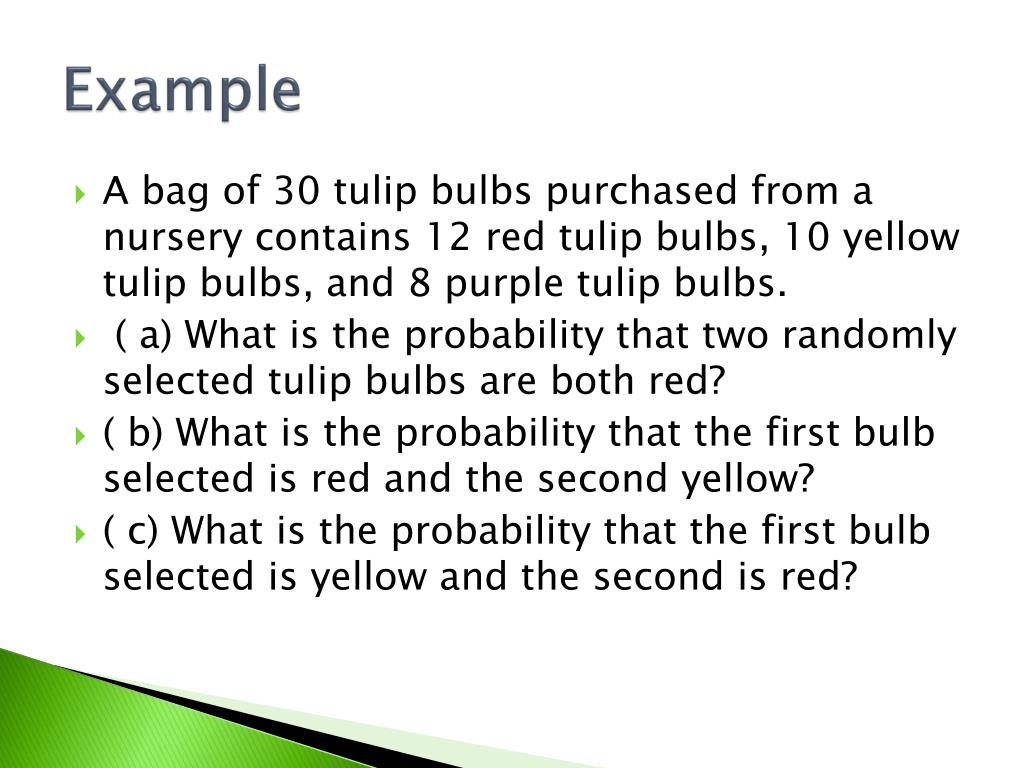 Example

A bag of 30 tulip bulbs purchased from a nursery contains 12 red tulip bulbs, 10 yellow tulip bulbs, and 8 purple tulip bulbs.

( a) What is the probability that two randomly selected tulip bulbs are both red?

( b) What is the probability that the first bulb selected is red and the second yellow?

( c) What is the probability that the first bulb selected is yellow and the second is red?